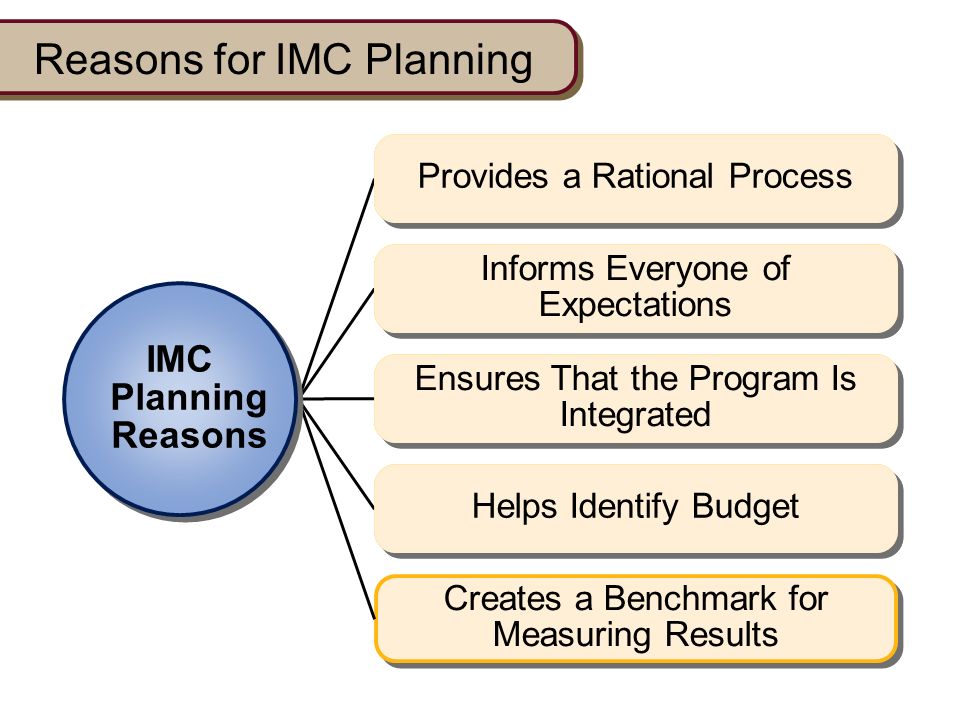 Reasons for IMC Planning

IMC Planning Reasons

Provides a Rational Process

Informs Everyone of Expectations

Ensures That the Program Is Integrated

Helps Identify Budget

Creates a Benchmark for Measuring Results